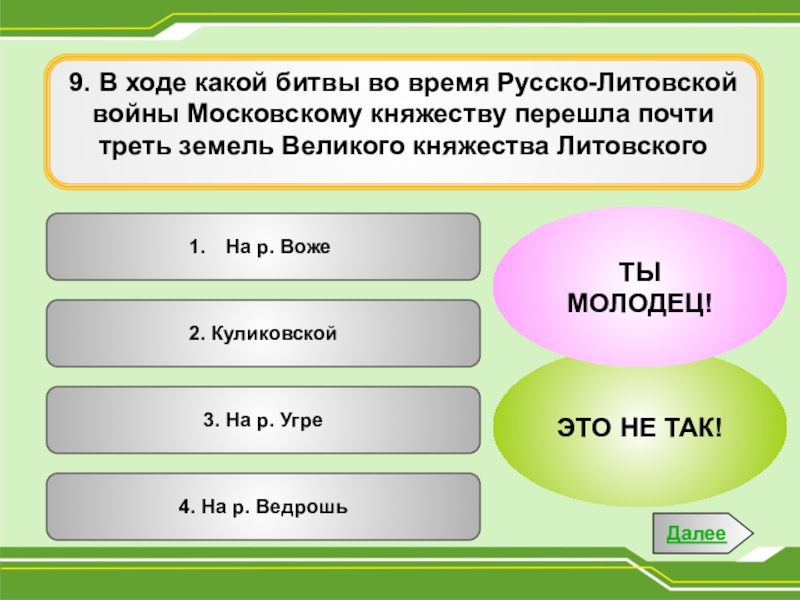 9. В ходе какой битвы во время Русско-Литовской войны Московскому княжеству перешла почти треть земель Великого княжества Литовского

1. На р. Воже

2. Куликовской

3. На р. Угре

4. На р. Ведрошь

ТЫ МОЛОДЕЦ!

ЭТО НЕ ТАК!

Далее